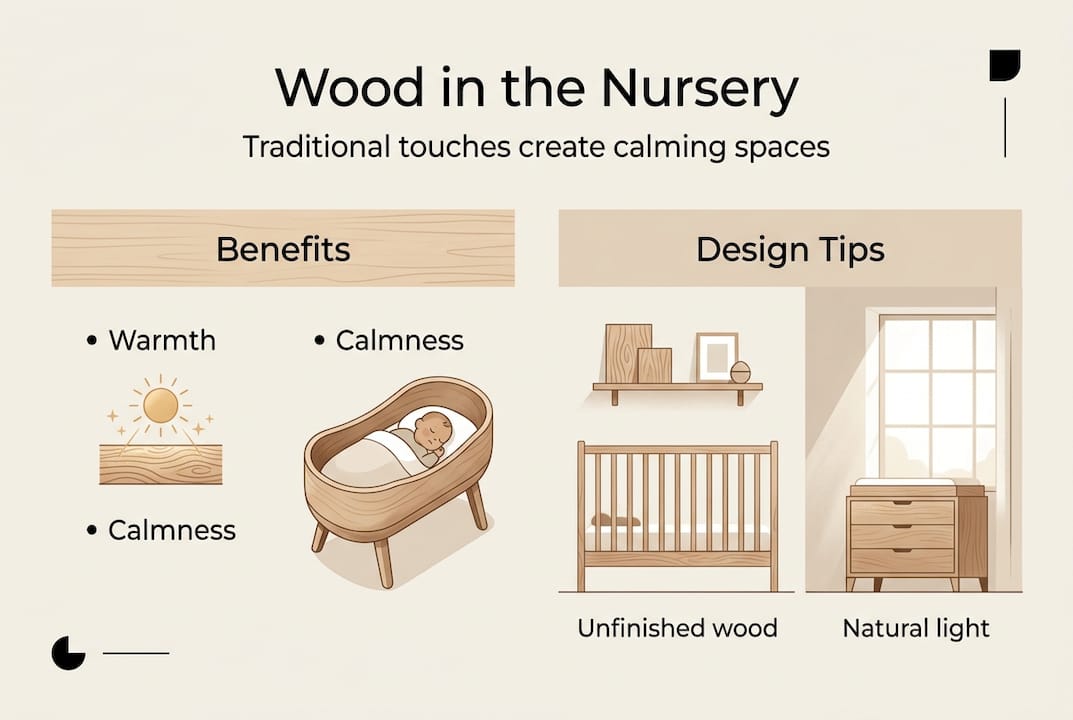 Wood in the Nursery

Traditional touches create calming spaces

Benefits

• Warmth

• Calmness

• Calmness

Design Tips

Unfinished wood

Natural light